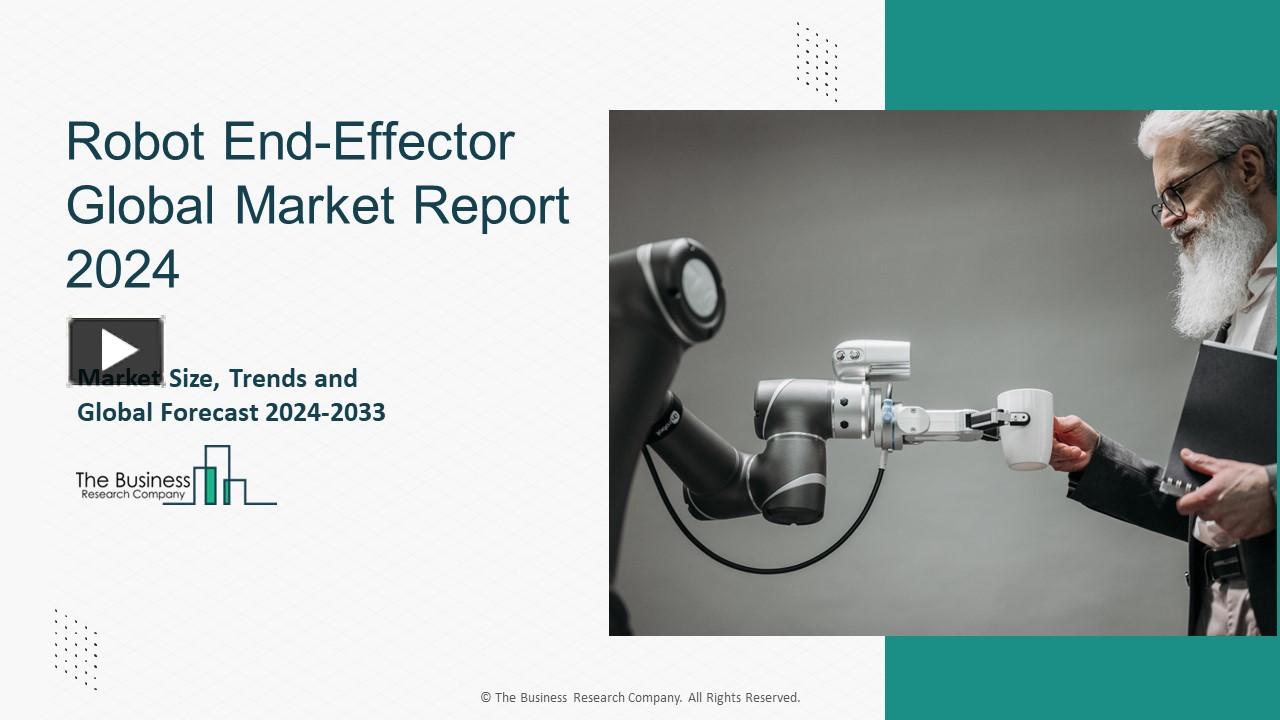 Robot End-Effector Global Market Report 2024

Market Size, Trends and Global Forecast 2024-2033

The Business
Research Company

© The Business Research Company. All Rights Reserved.